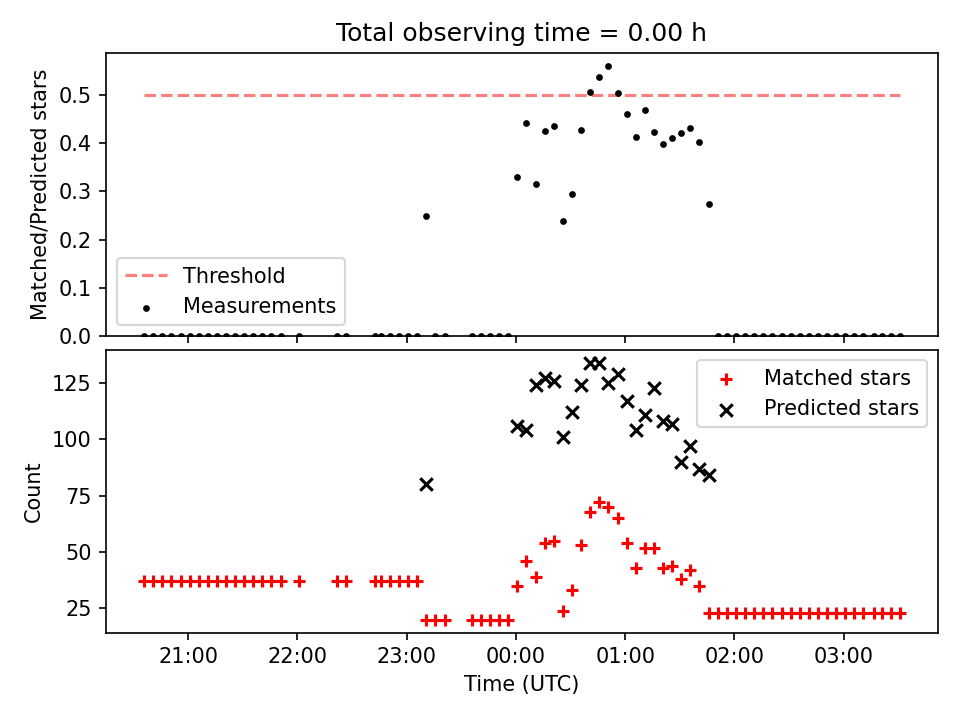 Total observing time = 0.00 h

Matched/Predicted stars

0.5
0.4
0.3
0.2
0.1
0.0

Threshold
Measurements

Count

125
100
75
50
25

Matched stars
Predicted stars

21:00
22:00
23:00
00:00
01:00
02:00
03:00

Time (UTC)